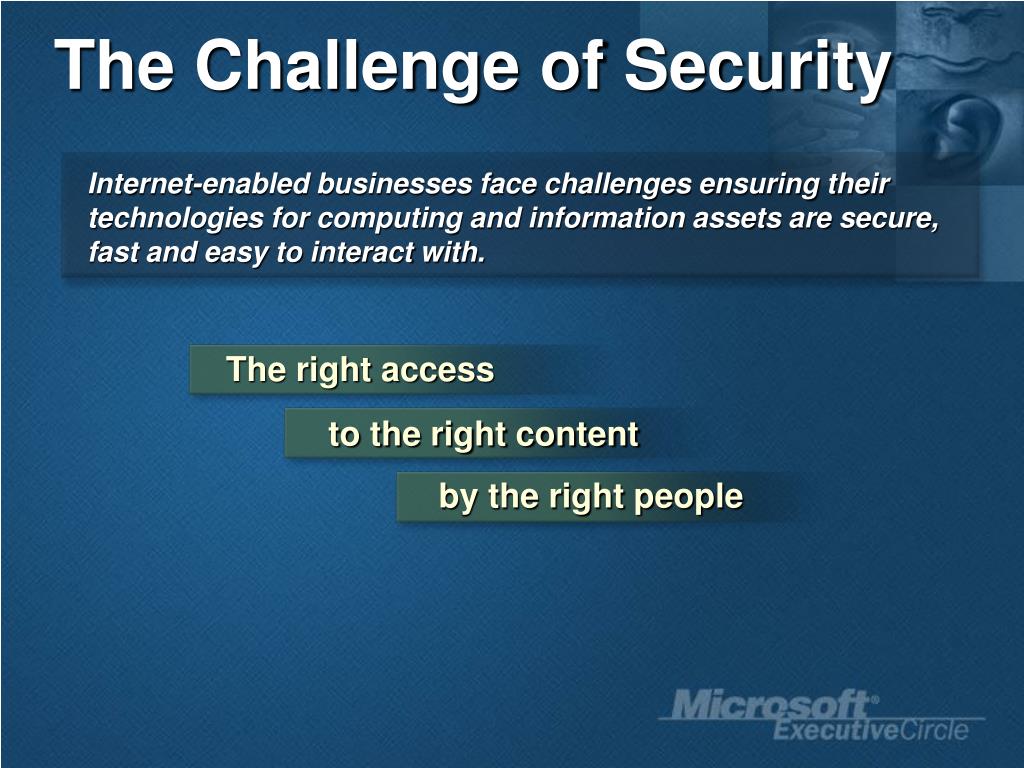 The Challenge of Security

Internet-enabled businesses face challenges ensuring their technologies for computing and information assets are secure, fast and easy to interact with.

The right access

to the right content

by the right people

Microsoft® ExecutiveCircle